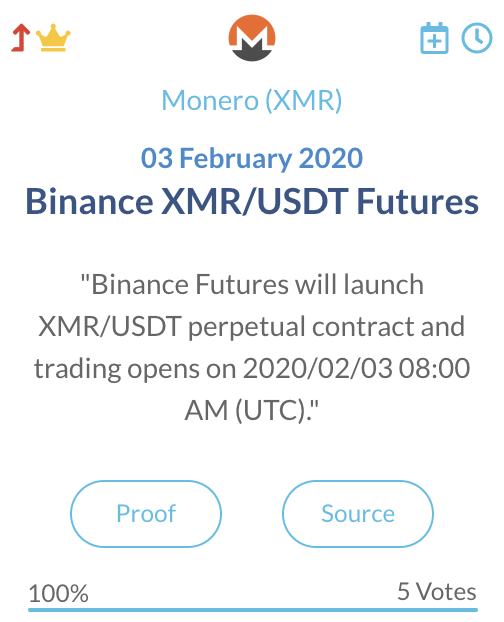 Monero (XMR)

03 February 2020

Binance XMR/USDT Futures

"Binance Futures will launch XMR/USDT perpetual contract and trading opens on 2020/02/03 08:00 AM (UTC)."

Proof

Source

100%

5 Votes